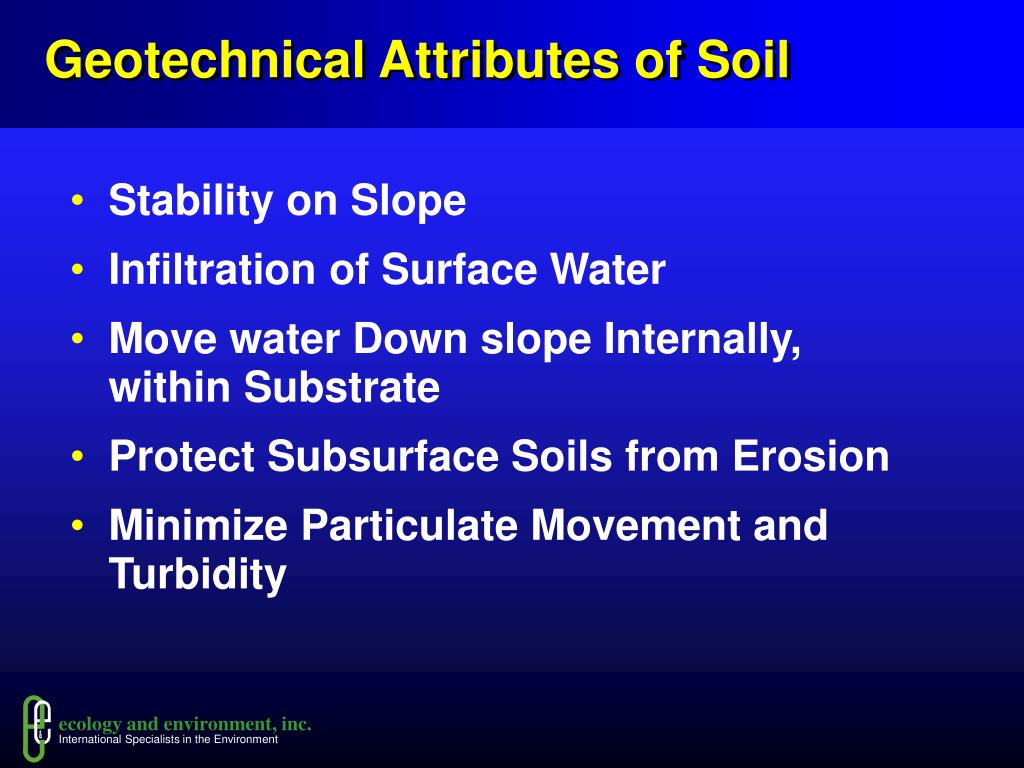 Geotechnical Attributes of Soil

• Stability on Slope
• Infiltration of Surface Water
• Move water Down slope Internally, within Substrate
• Protect Subsurface Soils from Erosion
• Minimize Particulate Movement and Turbidity

ecology and environment, inc.
International Specialists in the Environment